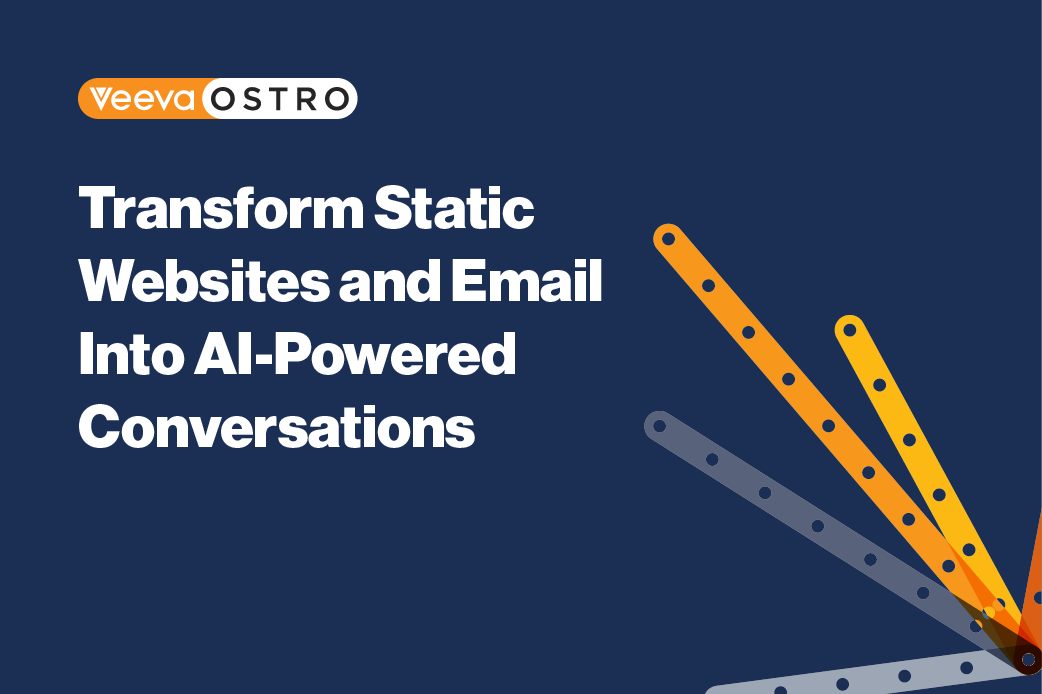 Veeva OSTRO

Transform Static Websites and Email Into AI-Powered Conversations